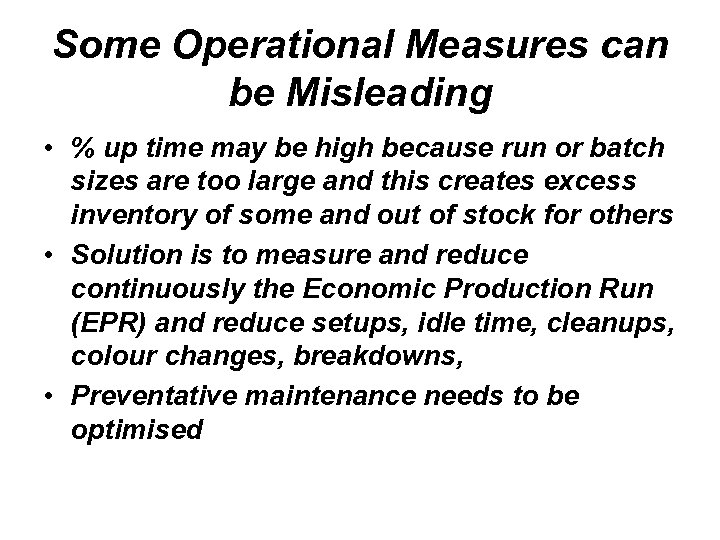 Some Operational Measures can be Misleading

• % up time may be high because run or batch sizes are too large and this creates excess inventory of some and out of stock for others
• Solution is to measure and reduce continuously the Economic Production Run (EPR) and reduce setups, idle time, cleanups, colour changes, breakdowns,
• Preventative maintenance needs to be optimised